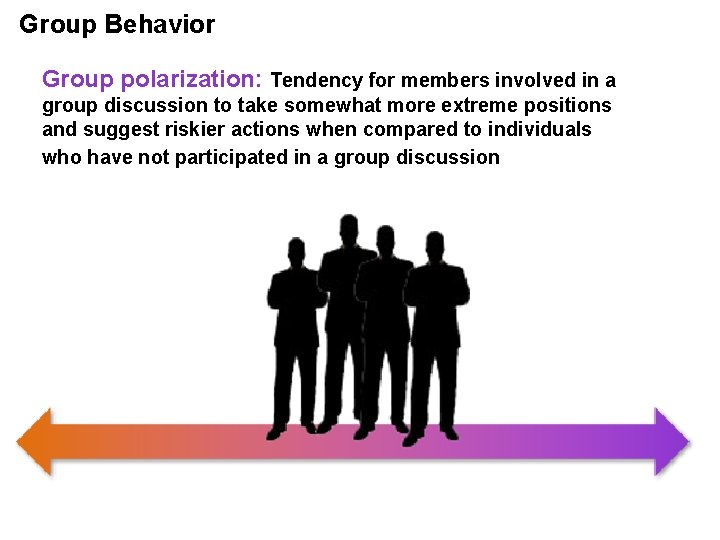 Group Behavior

Group polarization: Tendency for members involved in a group discussion to take somewhat more extreme positions and suggest riskier actions when compared to individuals who have not participated in a group discussion